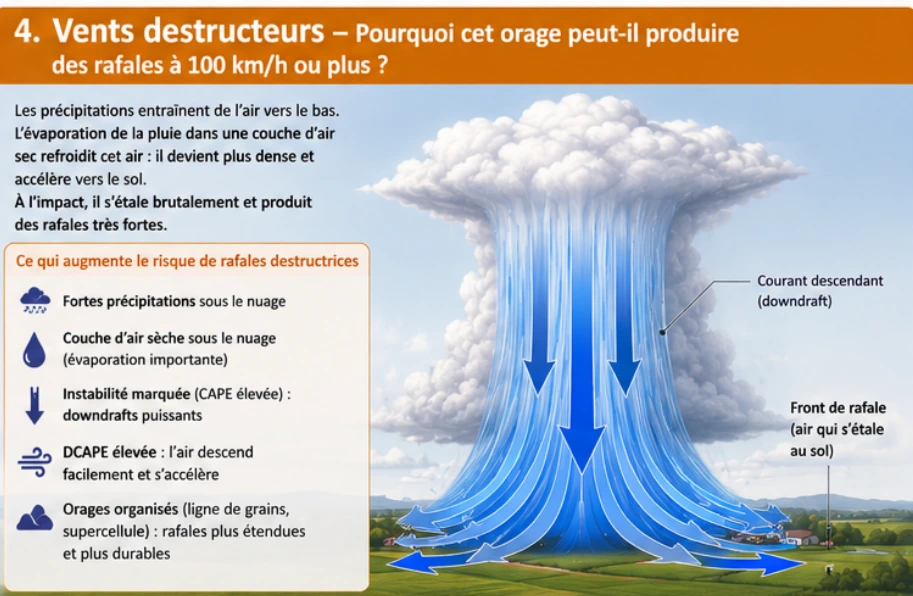 4. Vents destructeurs – Pourquoi cet orage peut-il produire des rafales à 100 km/h ou plus ?

Les précipitations entraînent de l'air vers le bas. L'évaporation de la pluie dans une couche d'air sec refroidit cet air : il devient plus dense et accélère vers le sol. À l'impact, il s'étale brutalement et produit des rafales très fortes.

Ce qui augmente le risque de rafales destructrices

Fortes précipitations sous le nuage

Couche d'air sèche sous le nuage (évaporation importante)

Instabilité marquée (CAPE élevée) : downdrafts puissants

DCAPE élevée : l'air descend facilement et s'accélère

Orages organisés (ligne de grains, supercellule) : rafales plus étendues et plus durables

Courant descendant (downdraft)

Front de rafale (air qui s'étale au sol)